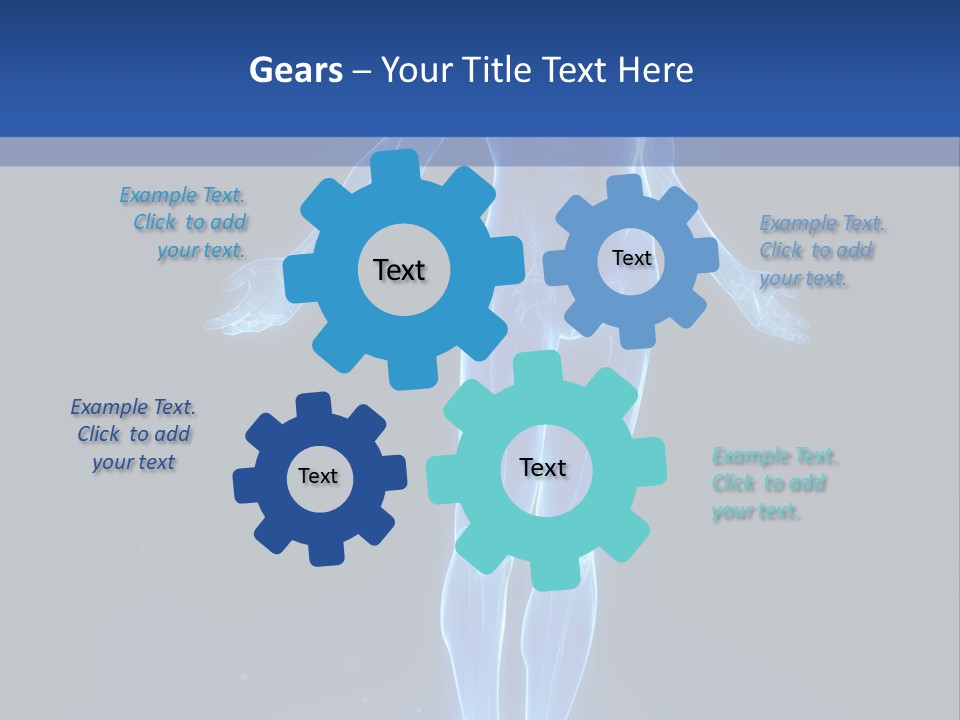 Gears – Your Title Text Here

Example Text. Click to add your text.

Text

Text

Example Text. Click to add your text.

Example Text. Click to add your text

Text

Text

Example Text. Click to add your text.